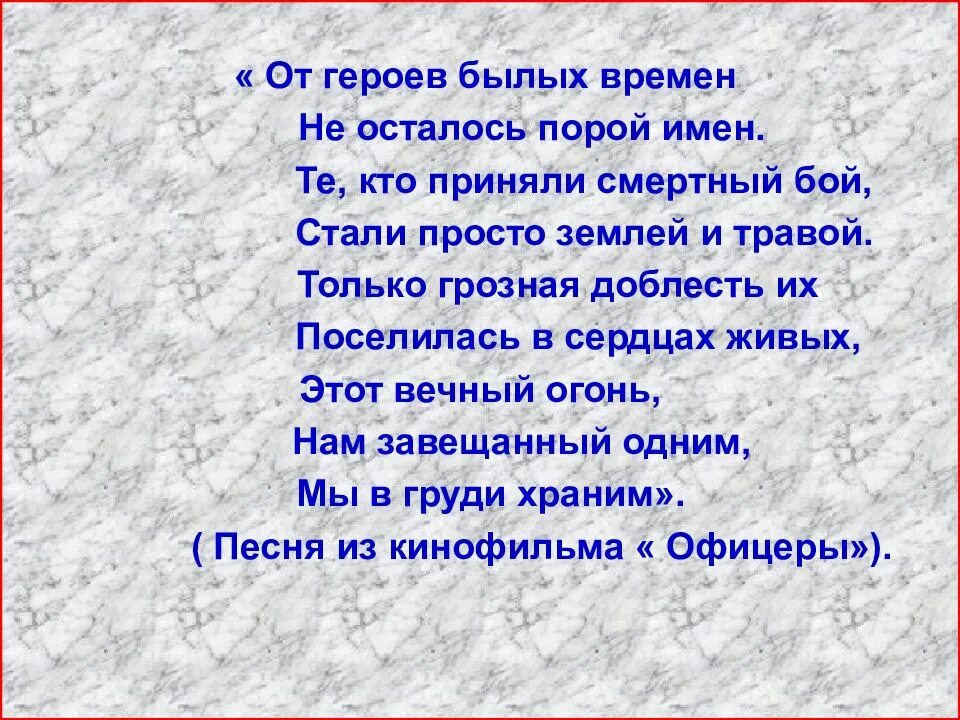 « От героев былых времен
Не осталось порой имен.
Те, кто приняли смертный бой,
Стали просто землей и травой.
Только грозная доблесть их
Поселилась в сердцах живых,
Этот вечный огонь,
Нам завещанный одним,
Мы в груди храним».
( Песня из кинофильма « Офицеры»).